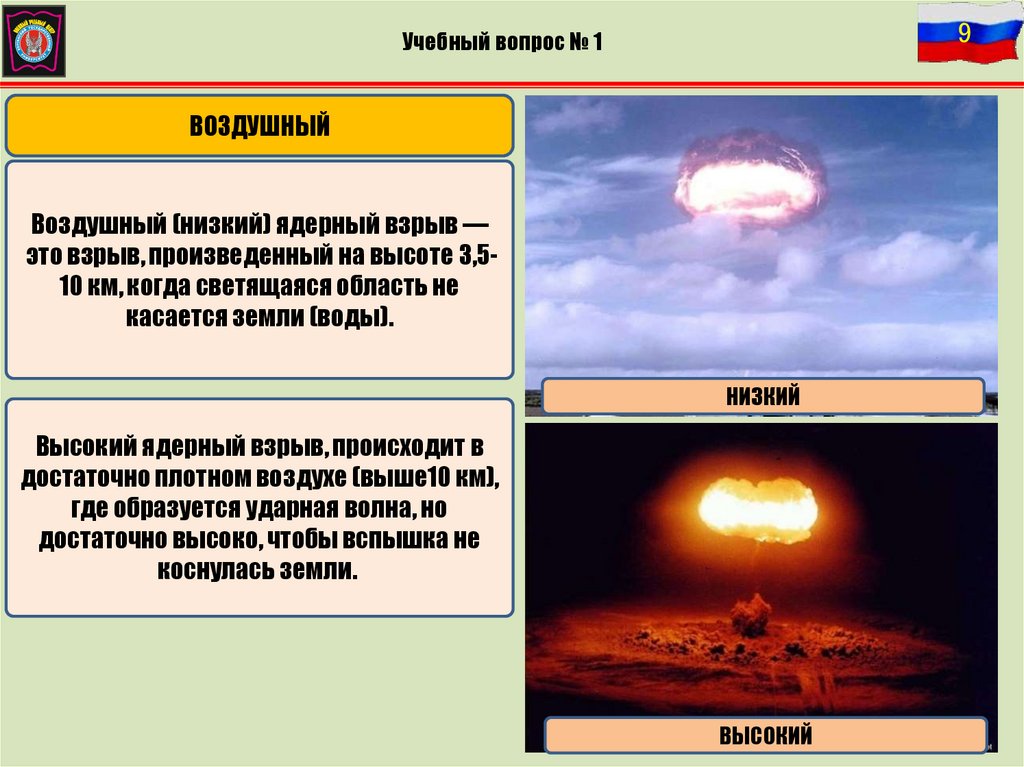 Учебный вопрос № 1

9

ВОЗДУШНЫЙ

Воздушный (низкий) ядерный взрыв — это взрыв, произведенный на высоте 3,5-10 км, когда светящаяся область не касается земли (воды).

Высокий ядерный взрыв, происходит в достаточно плотном воздухе (выше10 км), где образуется ударная волна, но достаточно высоко, чтобы вспышка не коснулась земли.

НИЗКИЙ

ВЫСОКИЙ